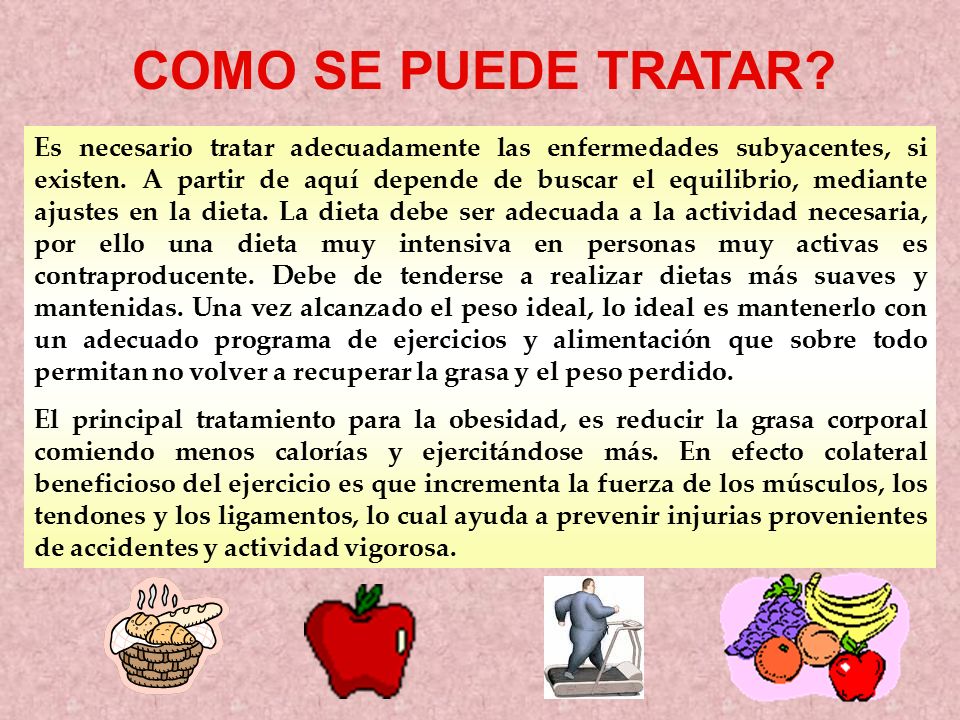 COMO SE PUEDE TRATAR?

Es necesario tratar adecuadamente las enfermedades subyacentes, si existen. A partir de aquí depende de buscar el equilibrio, mediante ajustes en la dieta. La dieta debe ser adecuada a la actividad necesaria, por ello una dieta muy intensiva en personas muy activas es contraproducente. Debe de tenderse a realizar dietas más suaves y mantenidas. Una vez alcanzado el peso ideal, lo ideal es mantenerlo con un adecuado programa de ejercicios y alimentación que sobre todo permitan no volver a recuperar la grasa y el peso perdido.

El principal tratamiento para la obesidad, es reducir la grasa corporal comiendo menos calorías y ejercitándose más. En efecto colateral beneficioso del ejercicio es que incrementa la fuerza de los músculos, los tendones y los ligamentos, lo cual ayuda a prevenir injurias provenientes de accidentes y actividad vigorosa.